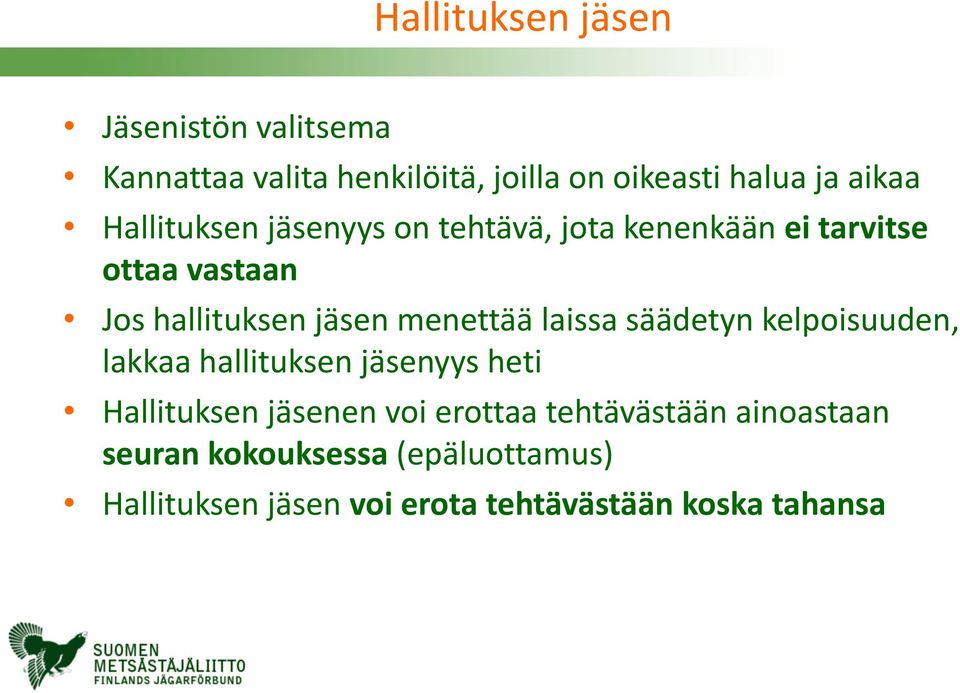 Hallituksen jäsen

• Jäsenistön valitsema
• Kannattaa valita henkilöitä, joilla on oikeasti halua ja aikaa
• Hallituksen jäsenyys on tehtävä, jota kenenkään ei tarvitse ottaa vastaan
• Jos hallituksen jäsen menettää laissa säädetyn kelpoisuuden, lakkaa hallituksen jäsenyys heti
• Hallituksen jäsenen voi erottaa tehtävästään ainoastaan seuran kokouksessa (epäluottamus)
• Hallituksen jäsen voi erota tehtävästään koska tahansa

SUOMEN METSÄSTÄJÄLIITTO
FINLANDS JÄGARFÖRBUND